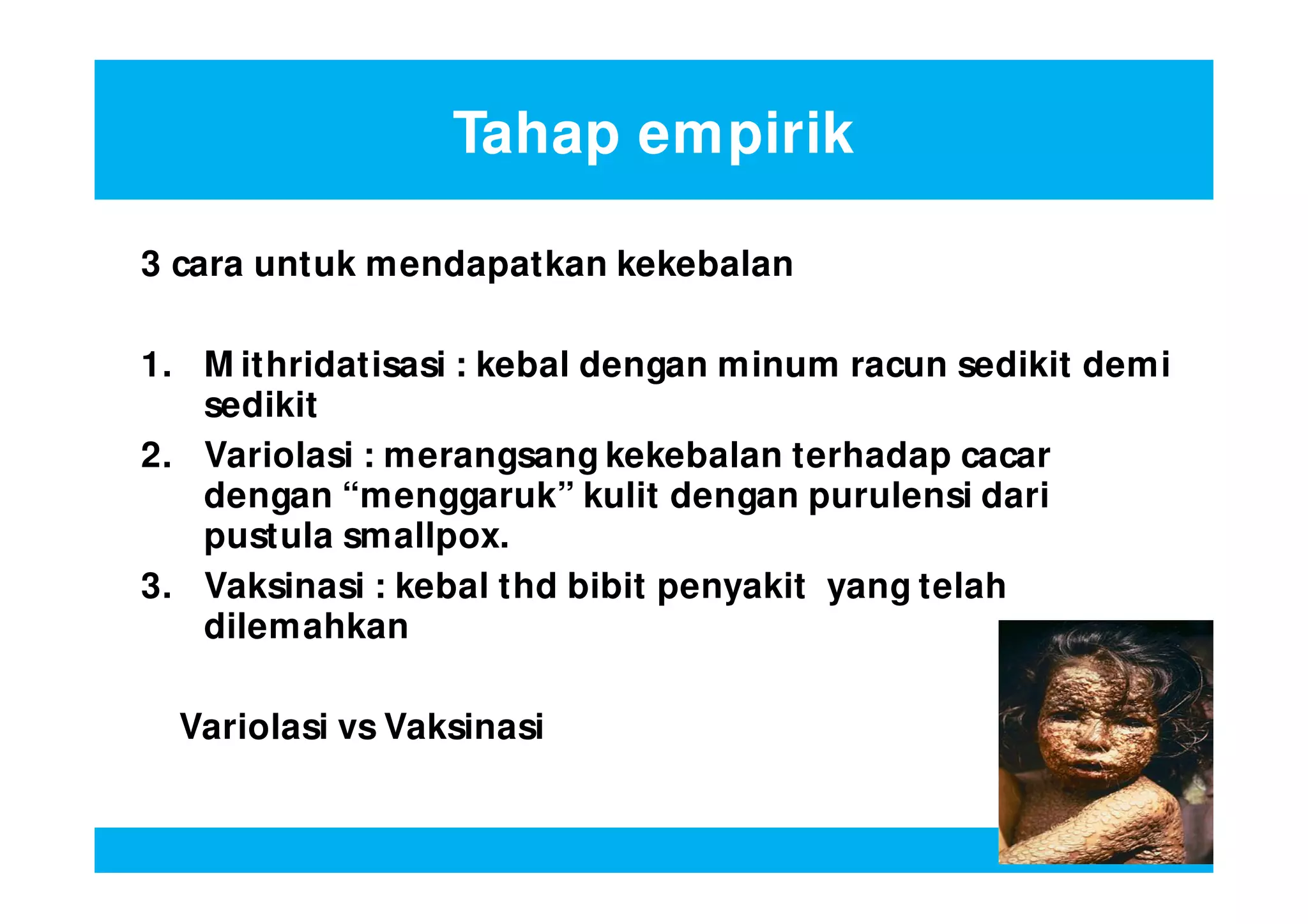 Tahap empirik

3 cara untuk mendapatkan kekebalan

1. Mithridatisasi : kebal dengan minum racun sedikit demi sedikit
2. Variolasi : merangsang kekebalan terhadap cacar dengan “menggaruk” kulit dengan purulensi dari pustula smallpox.
3. Vaksinasi : kebal thd bibit penyakit yang telah dilemahkan

Variolasi vs Vaksinasi